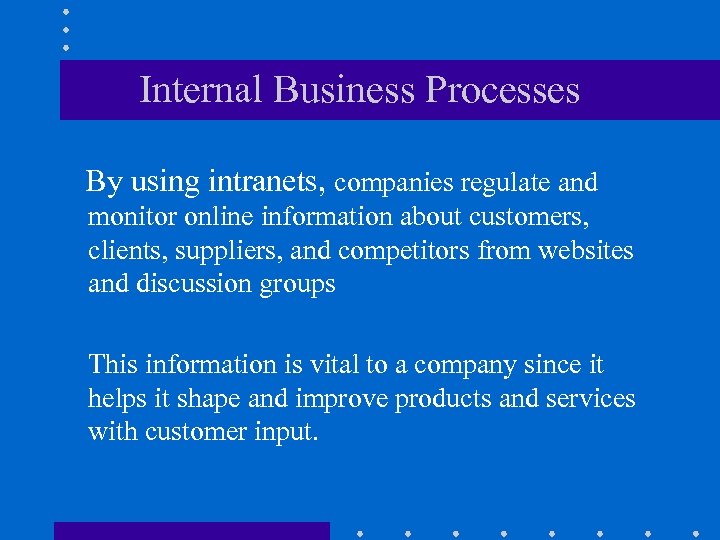 Internal Business Processes

By using intranets, companies regulate and monitor online information about customers, clients, suppliers, and competitors from websites and discussion groups

This information is vital to a company since it helps it shape and improve products and services with customer input.